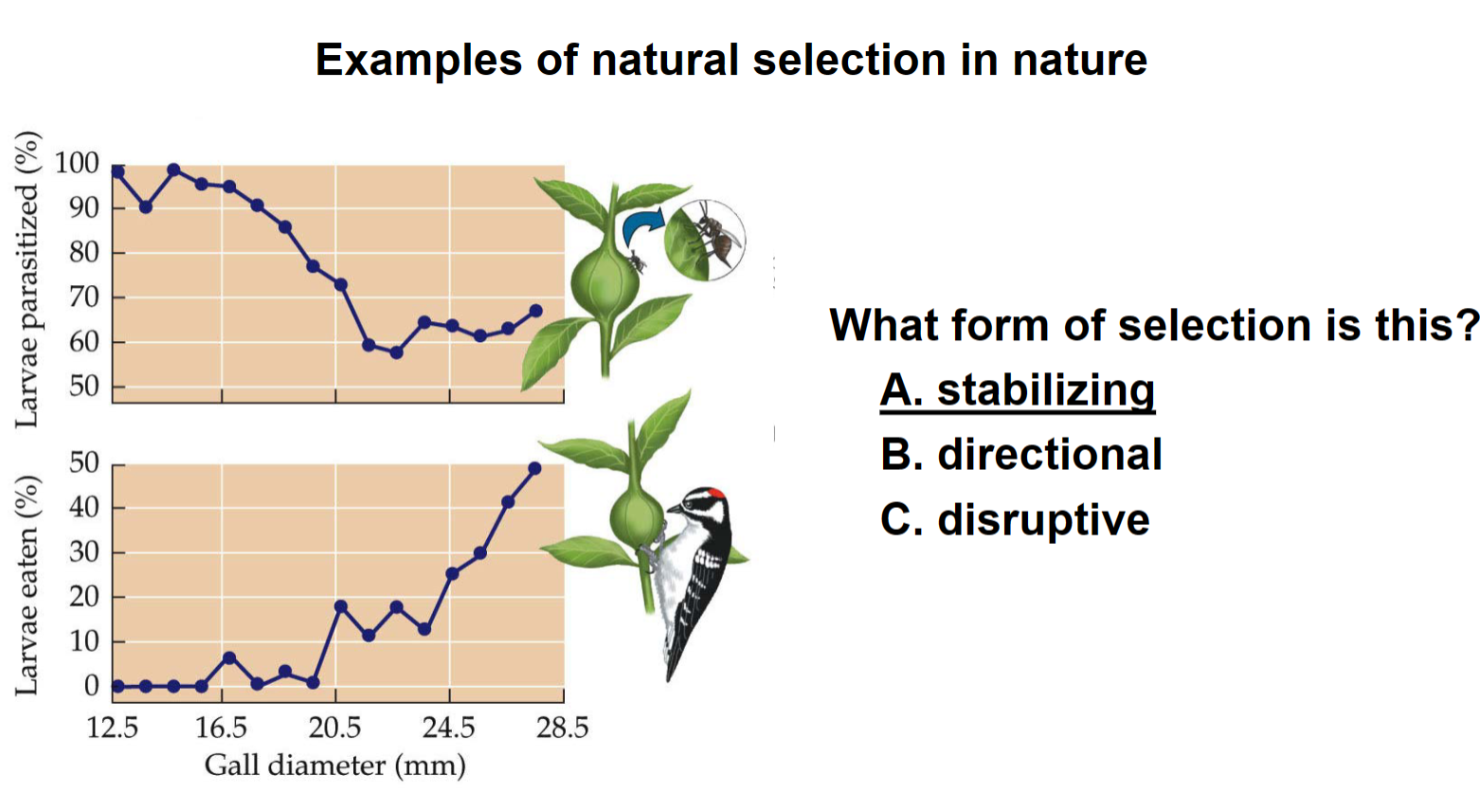 Examples of natural selection in nature

Larvae parasitized (%)
100
90
80
70
60
50

Larvae eaten (%)
50
40
30
20
10
0

12.5 16.5 20.5 24.5 28.5
Gall diameter (mm)

What form of selection is this?
A. stabilizing
B. directional
C. disruptive